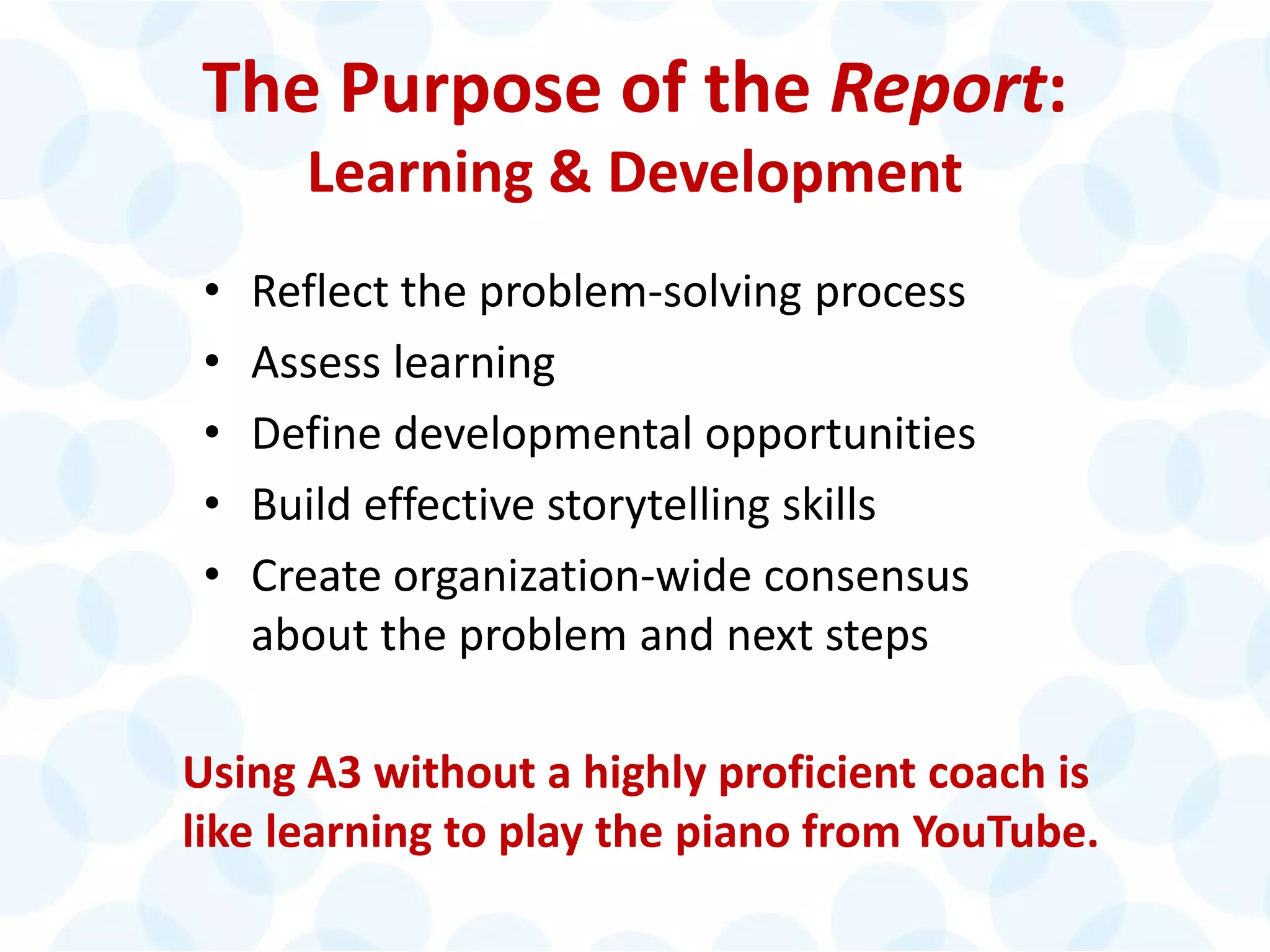 The Purpose of the Report:
Learning & Development

• Reflect the problem-solving process
• Assess learning
• Define developmental opportunities
• Build effective storytelling skills
• Create organization-wide consensus about the problem and next steps

Using A3 without a highly proficient coach is like learning to play the piano from YouTube.